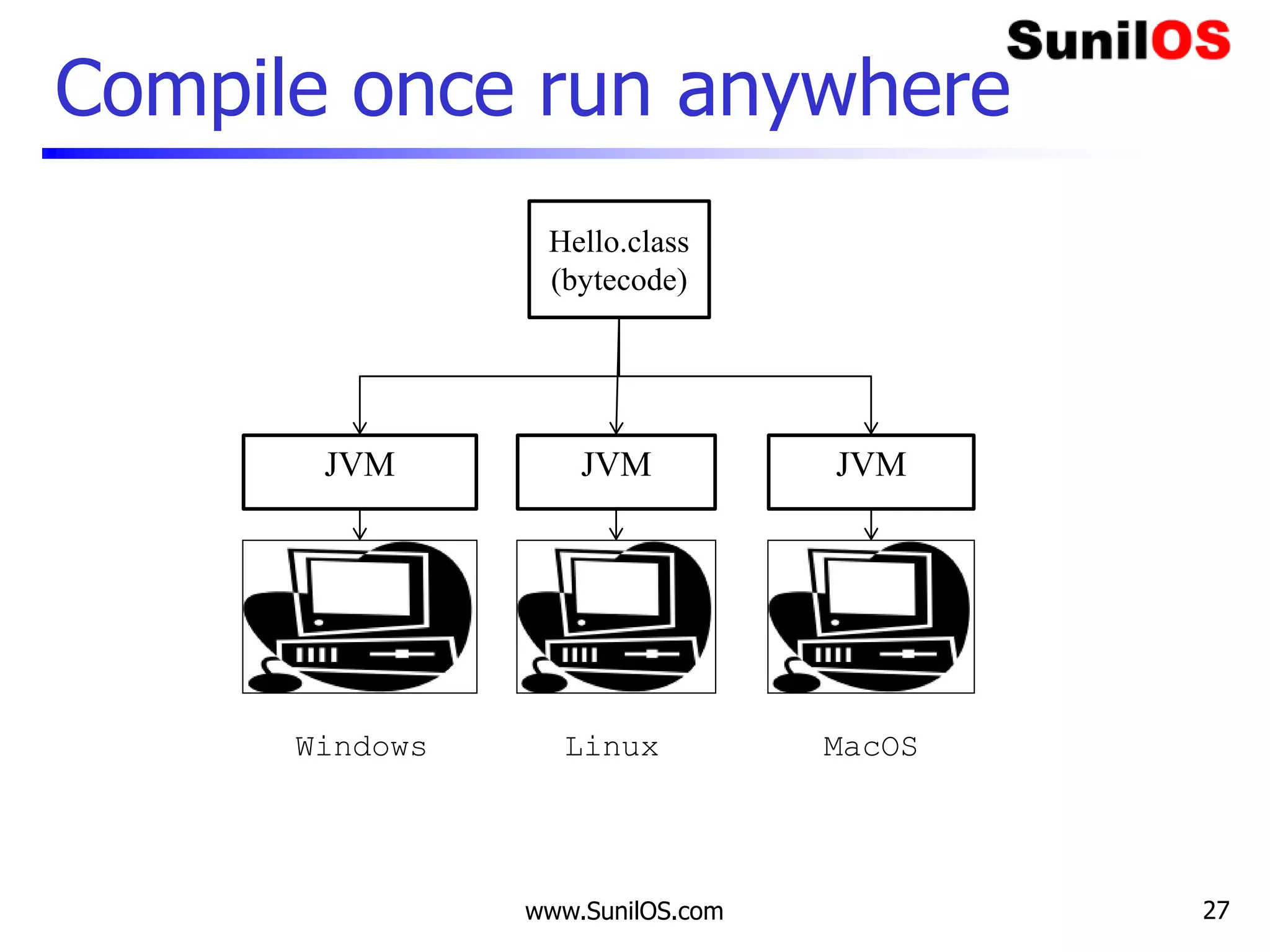 SunilOS

Compile once run anywhere

Hello.class
(bytecode)

JVM

JVM

JVM

Windows

Linux

MacOS

www.SunilOS.com

27